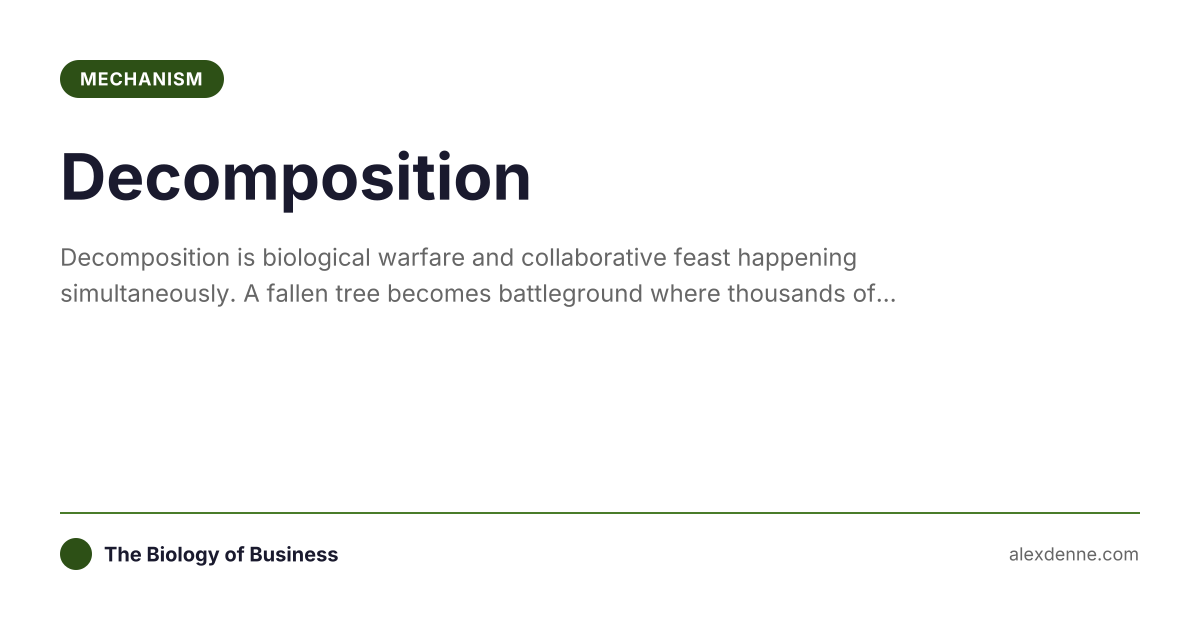 MECHANISM

Decomposition

Decomposition is biological warfare and collaborative feast happening simultaneously. A fallen tree becomes battleground where thousands of...

The Biology of Business

alexdenne.com